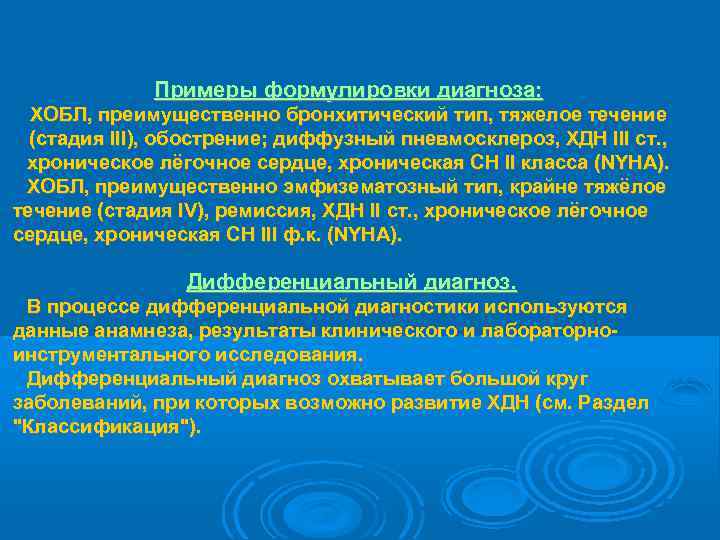 Примеры формулировки диагноза:

ХОБЛ, преимущественно бронхитический тип, тяжелое течение (стадия III), обострение; диффузный пневмосклероз, ХДН III ст., хроническое лёгочное сердце, хроническая СН II класса (NYHA).

ХОБЛ, преимущественно эмфизематозный тип, крайне тяжёлое течение (стадия IV), ремиссия, ХДН II ст., хроническое лёгочное сердце, хроническая СН III ф.к. (NYHA).

Дифференциальный диагноз.

В процессе дифференциальной диагностики используются данные анамнеза, результаты клинического и лабораторно-инструментального исследования.

Дифференциальный диагноз охватывает большой круг заболеваний, при которых возможно развитие ХДН (см. Раздел "Классификация").